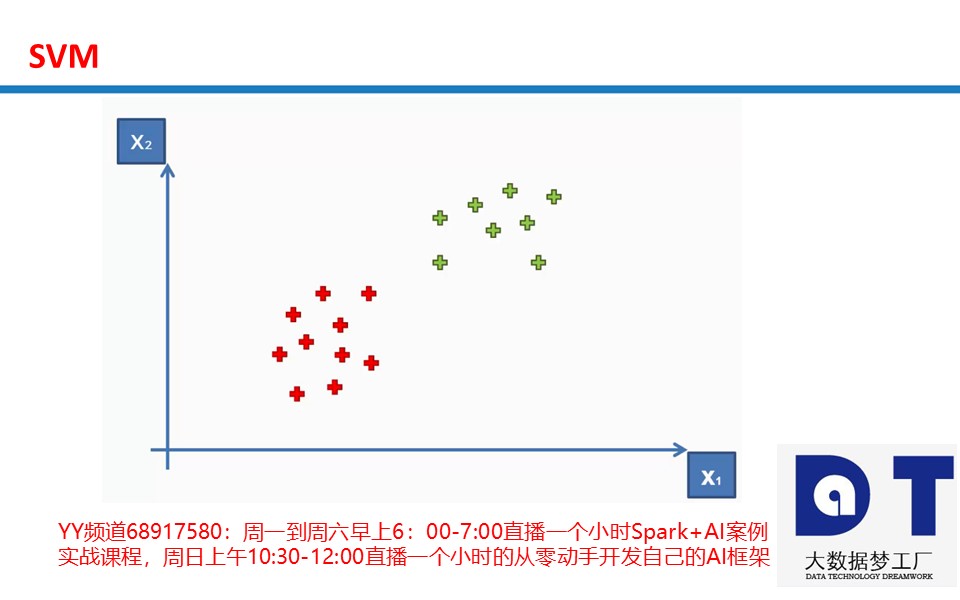 SVM

$X_2$

$X_1$

YY频道68917580：周一到周六早上6：00-7:00直播一个小时Spark+AI案例实战课程，周日上午10:30-12:00直播一个小时的从零动手开发自己的AI框架

DT

大数据梦工厂
DATA TECHNOLOGY DREAMWORK